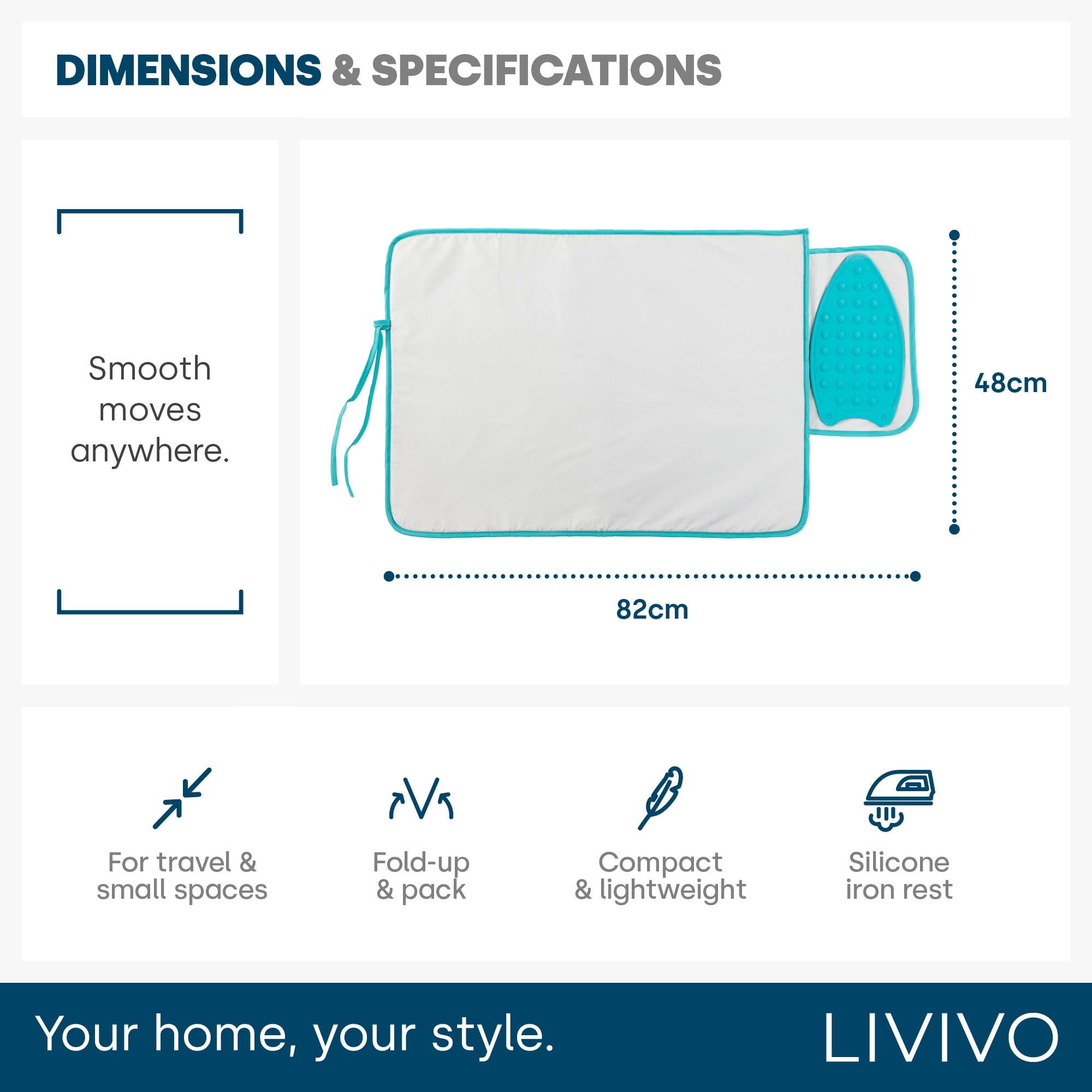 DIMENSIONS & SPECIFICATIONS

Smooth moves anywhere.

48cm

82cm

For travel & small spaces

Fold-up & pack

Compact & lightweight

Silicone iron rest

Your home, your style.

LIVIVO